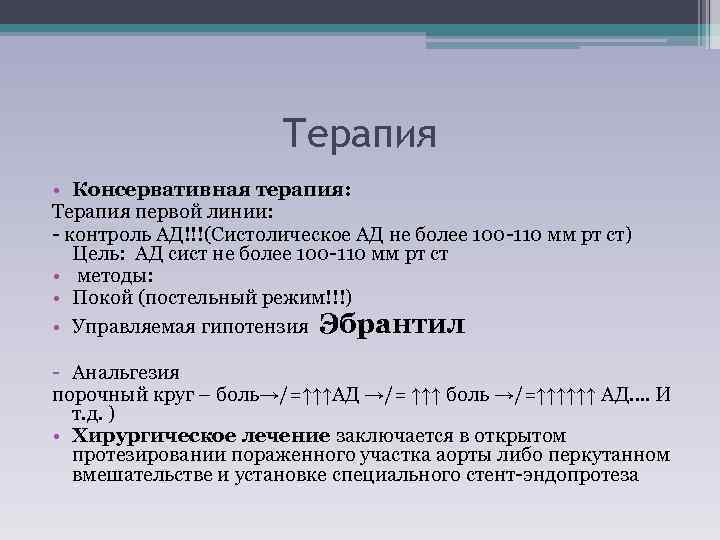 Терапия

• **Консервативная терапия:**
Терапия первой линии:
- контроль АД!!!(Систолическое АД не более 100-110 мм рт ст) Цель: АД сист не более 100-110 мм рт ст
• методы:
• Покой (постельный режим!!!)
• Управляемая гипотензия **Эбрантил**

- Анальгезия
порочный круг – боль→/=↑↑↑АД →/= ↑↑↑ боль →/=↑↑↑↑↑↑ АД.... И т.д. )
• **Хирургическое лечение** заключается в открытом протезировании пораженного участка аорты либо перкутанном вмешательстве и установке специального стент-эндопротеза